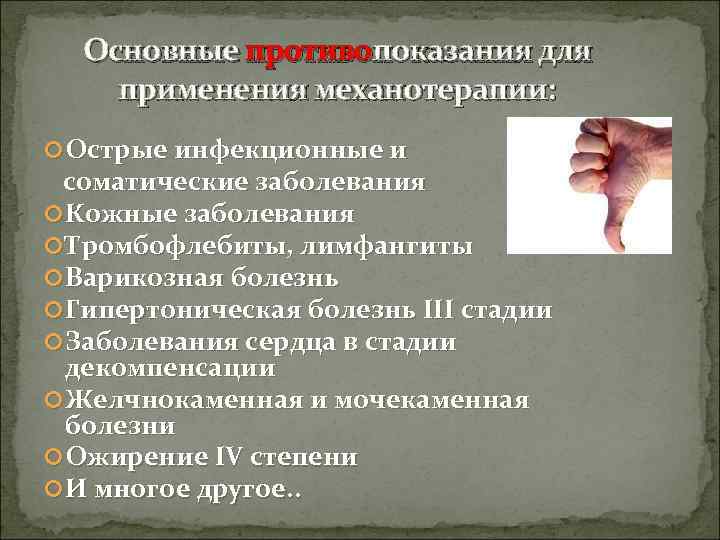 Основные противопоказания для применения механотерапии:

Острые инфекционные и соматические заболевания
Кожные заболевания
Тромбофлебиты, лимфангиты
Варикозная болезнь
Гипертоническая болезнь III стадии
Заболевания сердца в стадии декомпенсации
Желчнокаменная и мочекаменная болезни
Ожирение IV степени
И многое другое..